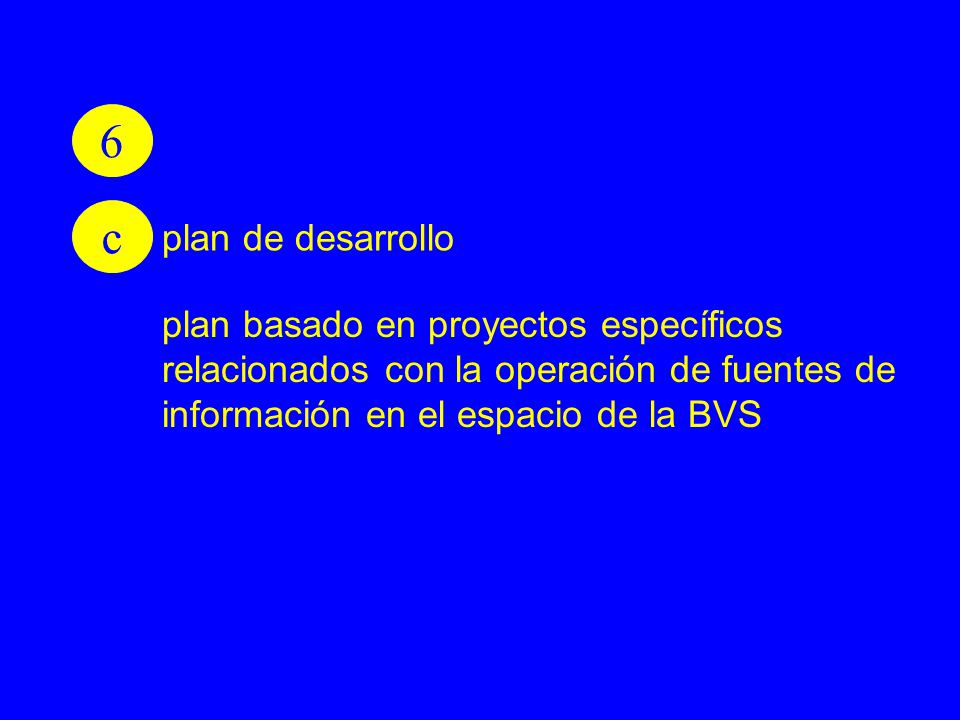 6

c plan de desarrollo

plan basado en proyectos específicos relacionados con la operación de fuentes de información en el espacio de la BVS